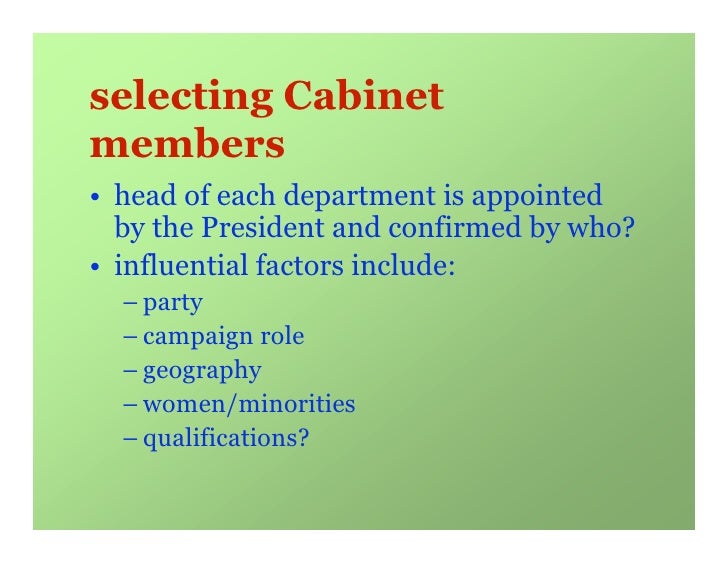 selecting Cabinet members

• head of each department is appointed by the President and confirmed by who?
• influential factors include:
– party
– campaign role
– geography
– women/minorities
– qualifications?